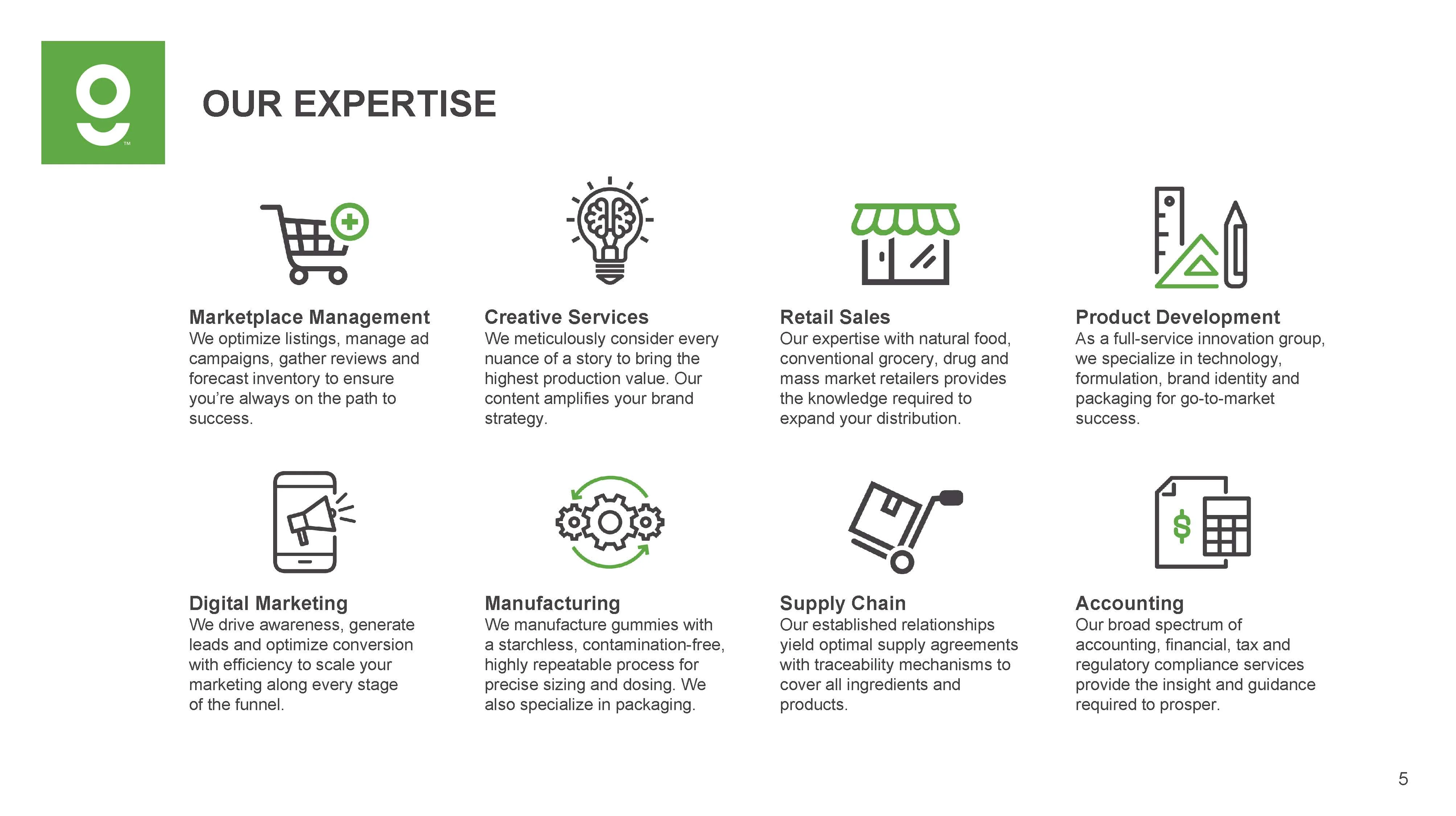 ™

OUR EXPERTISE

Marketplace Management
We optimize listings, manage ad campaigns, gather reviews and forecast inventory to ensure you're always on the path to success.

Creative Services
We meticulously consider every nuance of a story to bring the highest production value. Our content amplifies your brand strategy.

Retail Sales
Our expertise with natural food, conventional grocery, drug and mass market retailers provides the knowledge required to expand your distribution.

Product Development
As a full-service innovation group, we specialize in technology, formulation, brand identity and packaging for go-to-market success.

Digital Marketing
We drive awareness, generate leads and optimize conversion with efficiency to scale your marketing along every stage of the funnel.

Manufacturing
We manufacture gummies with a starchless, contamination-free, highly repeatable process for precise sizing and dosing. We also specialize in packaging.

Supply Chain
Our established relationships yield optimal supply agreements with traceability mechanisms to cover all ingredients and products.

Accounting
Our broad spectrum of accounting, financial, tax and regulatory compliance services provide the insight and guidance required to prosper.

5